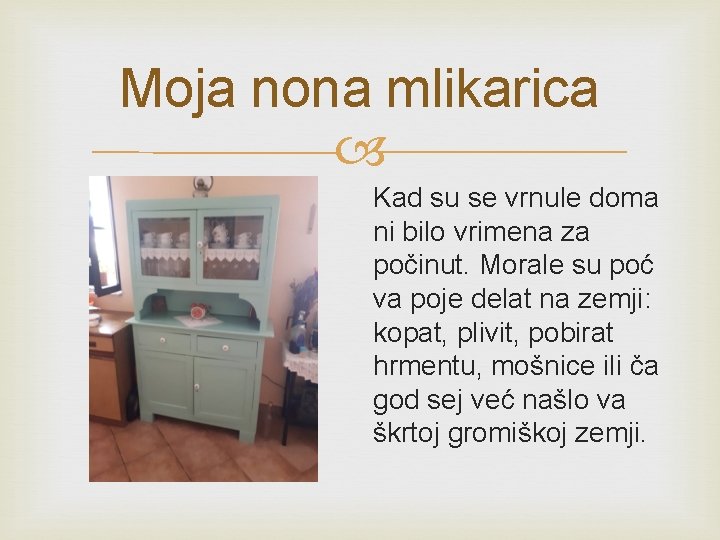 Moja nona mlikarica

Kad su se vrnule doma ni bilo vrimena za počinut. Morale su poć va poje delat na zemji: kopat, plivit, pobirat hrmentu, mošnice ili ča god sej već našlo va škrtoj gromiškoj zemji.